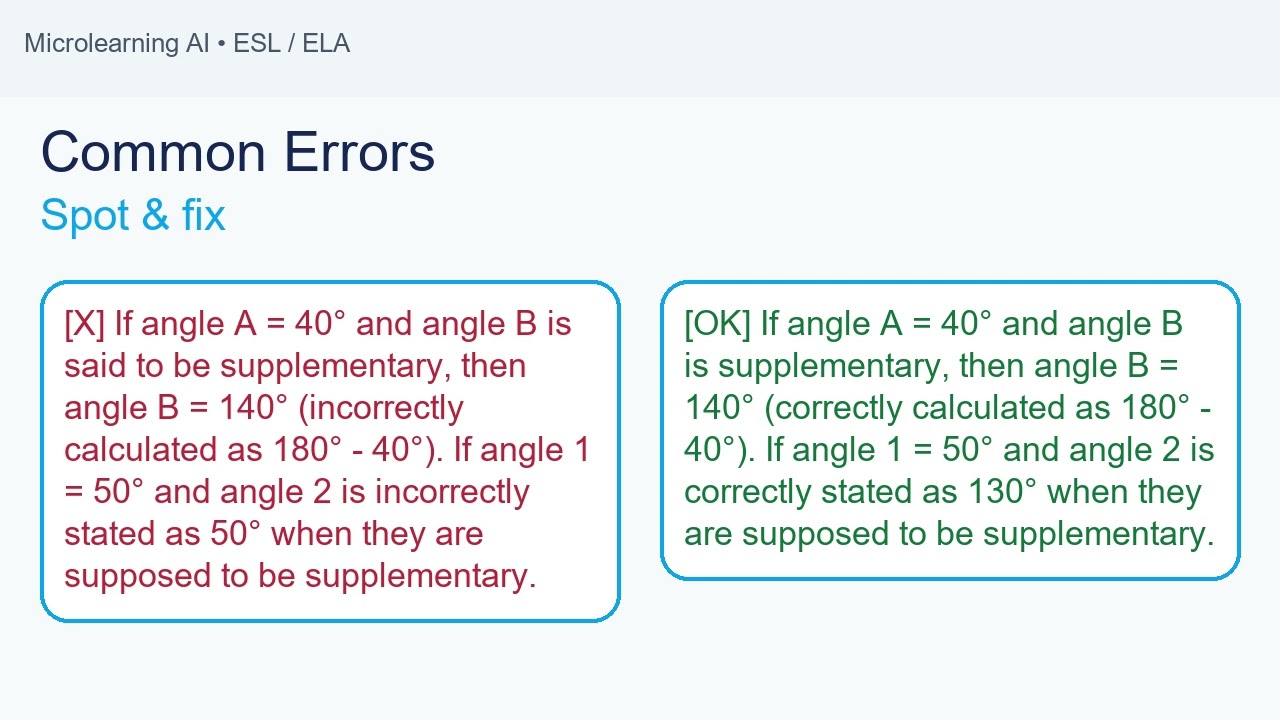 Microlearning AI • ESL / ELA

Common Errors

Spot & fix

[X] If angle A = 40° and angle B is said to be supplementary, then angle B = 140° (incorrectly calculated as 180° - 40°). If angle 1 = 50° and angle 2 is incorrectly stated as 50° when they are supposed to be supplementary.

[OK] If angle A = 40° and angle B is supplementary, then angle B = 140° (correctly calculated as 180° - 40°). If angle 1 = 50° and angle 2 is correctly stated as 130° when they are supposed to be supplementary.